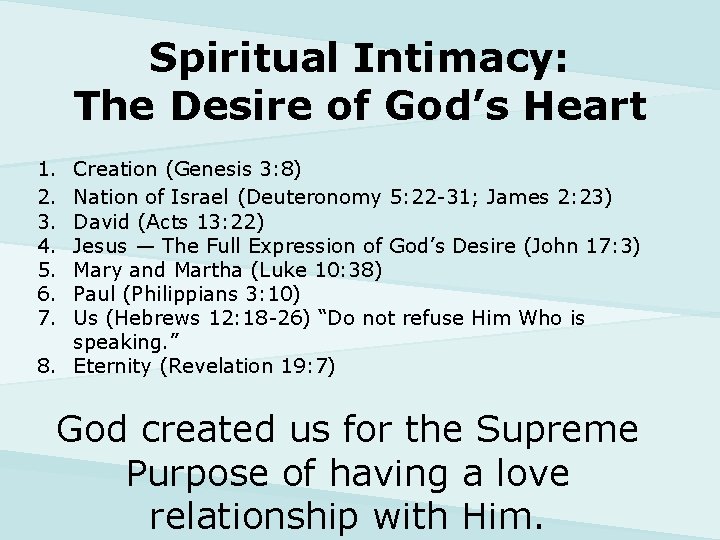 Spiritual Intimacy:
The Desire of God's Heart

1. Creation (Genesis 3:8)
2. Nation of Israel (Deuteronomy 5:22-31; James 2:23)
3. David (Acts 13:22)
4. Jesus — The Full Expression of God's Desire (John 17:3)
5. Mary and Martha (Luke 10:38)
6. Paul (Philippians 3:10)
7. Us (Hebrews 12:18-26) "Do not refuse Him Who is speaking."
8. Eternity (Revelation 19:7)

God created us for the Supreme Purpose of having a love relationship with Him.